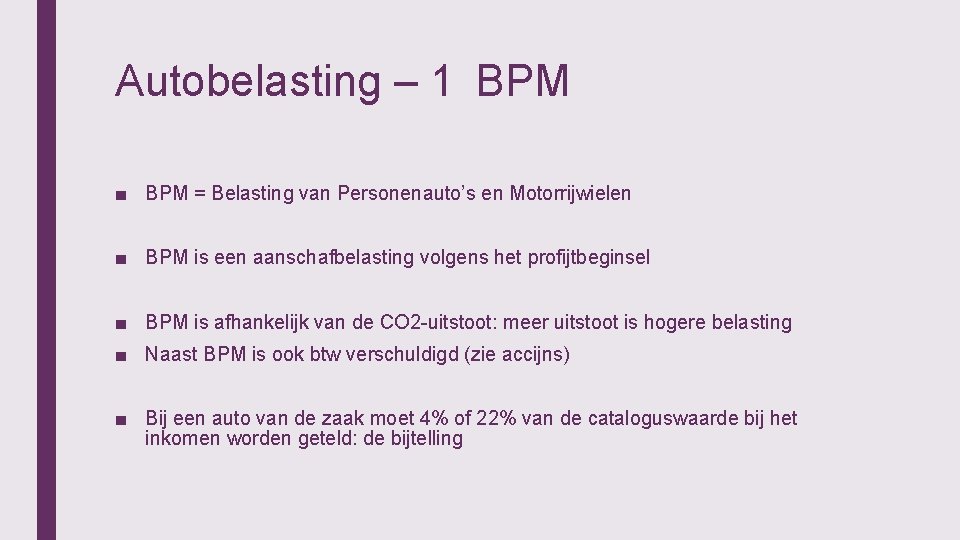 Autobelasting – 1  BPM

■ BPM = Belasting van Personenauto's en Motorrijwielen

■ BPM is een aanschafbelasting volgens het profijtbeginsel

■ BPM is afhankelijk van de CO2-uitstoot: meer uitstoot is hogere belasting

■ Naast BPM is ook btw verschuldigd (zie accijns)

■ Bij een auto van de zaak moet 4% of 22% van de cataloguswaarde bij het inkomen worden geteld: de bijtelling